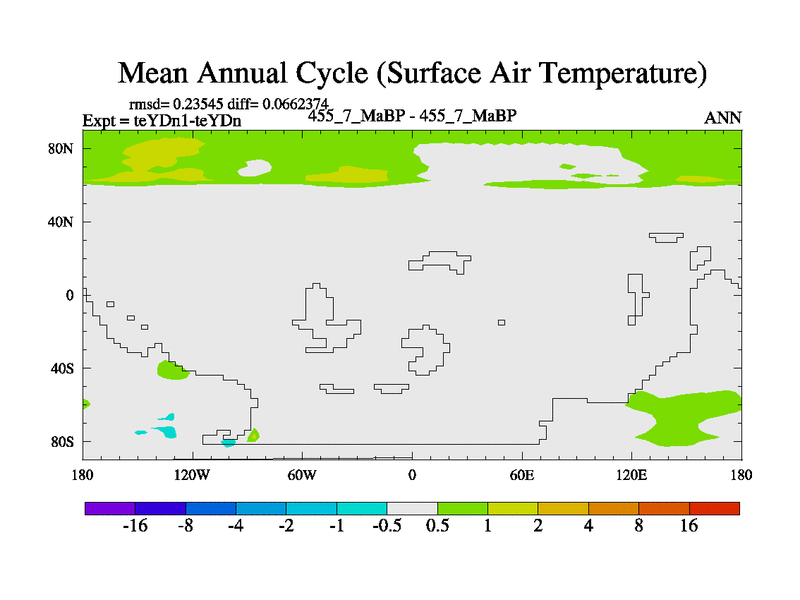 Mean Annual Cycle (Surface Air Temperature)

rmsd= 0.23545 diff= 0.0662374
Expt = teYDn1-teYDn
455_7_MaBP - 455_7_MaBP
ANN

80N
40N
0
40S
80S

180
120W
60W
0
60E
120E
180

-16
-8
-4
-2
-1
-0.5
0.5
1
2
4
8
16